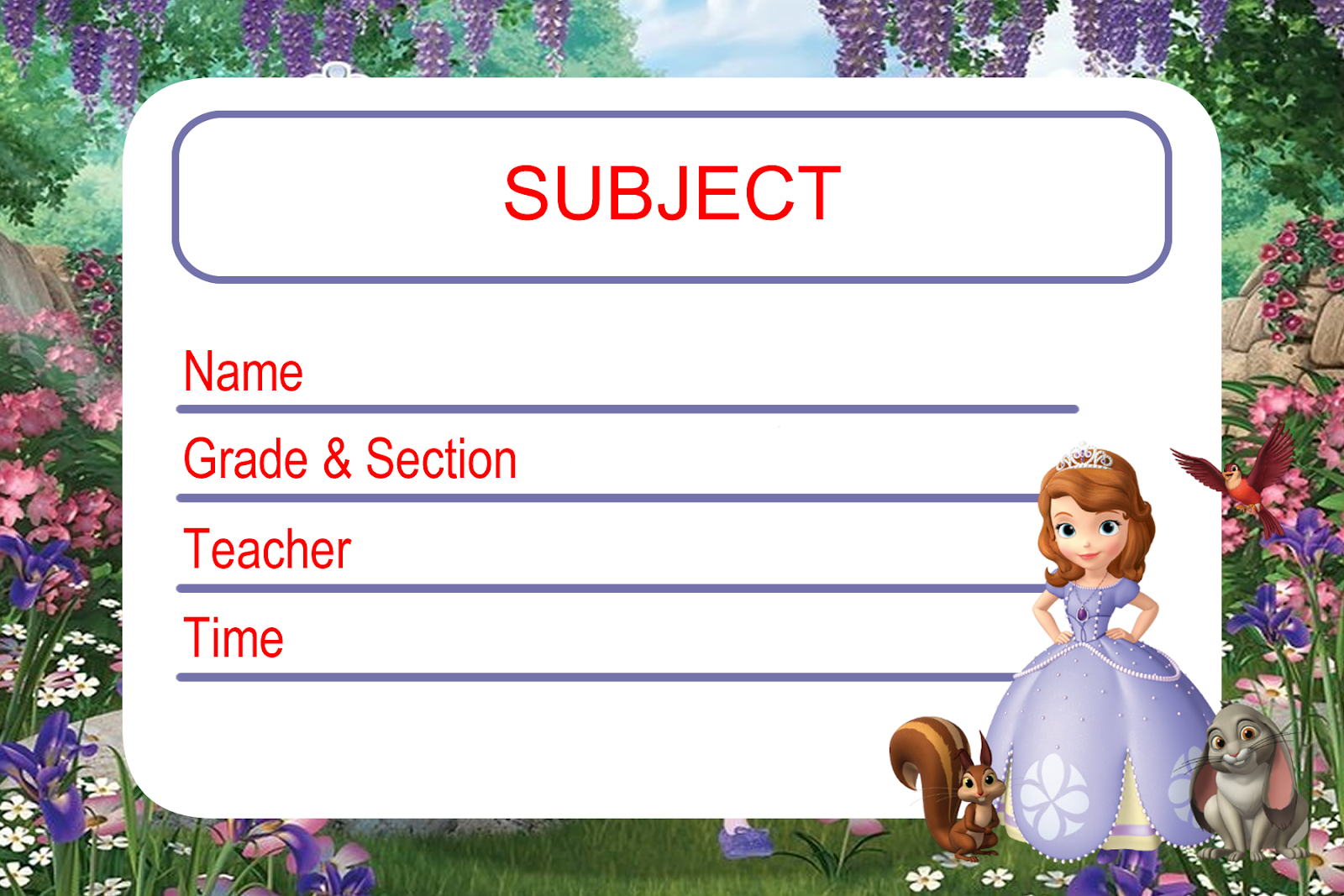 SUBJECT

Name

Grade & Section

Teacher

Time